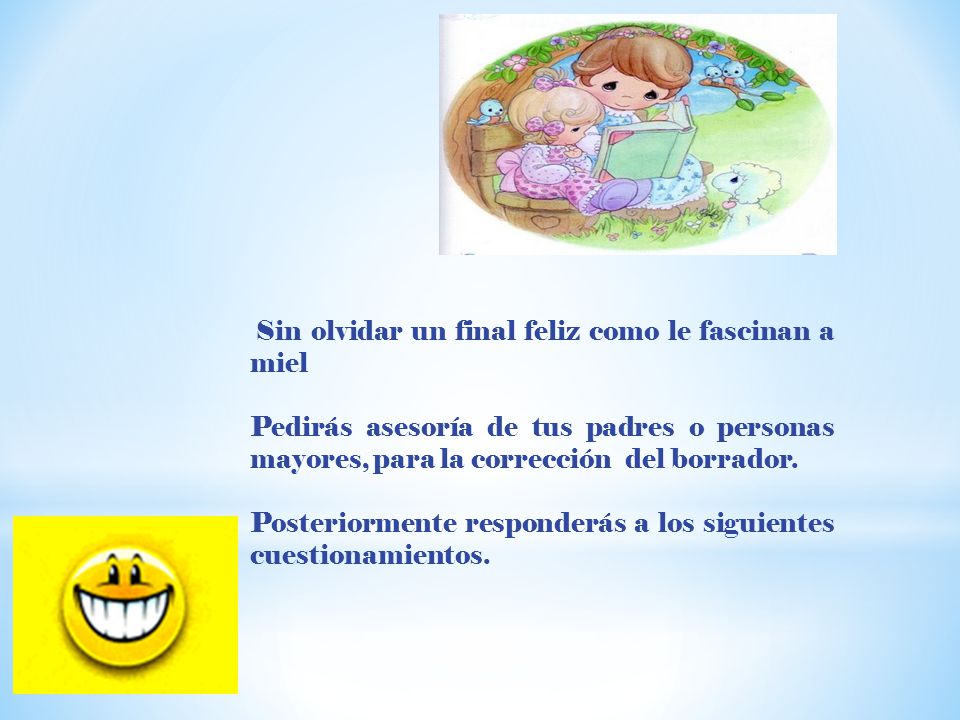 Sin olvidar un final feliz como le fascinan a miel

Pedirás asesoría de tus padres o personas mayores, para la corrección del borrador.

Posteriormente responderás a los siguientes cuestionamientos.